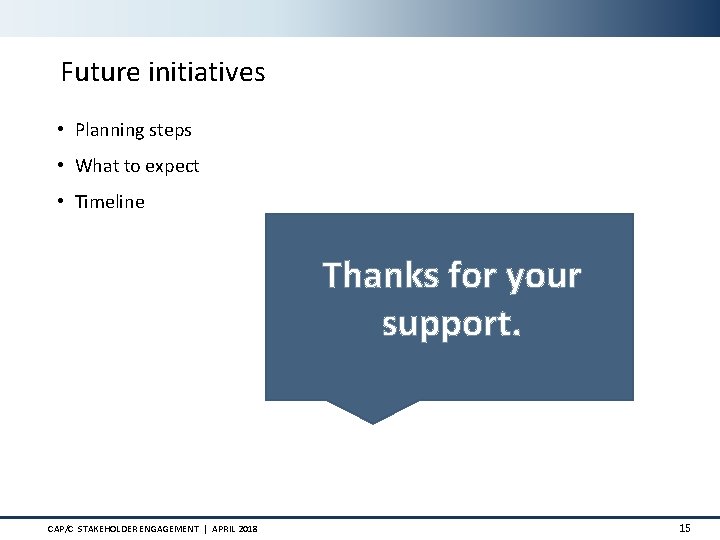 Future initiatives

• Planning steps
• What to expect
• Timeline

Thanks for your support.

CAP/C STAKEHOLDER ENGAGEMENT | APRIL 2018

15